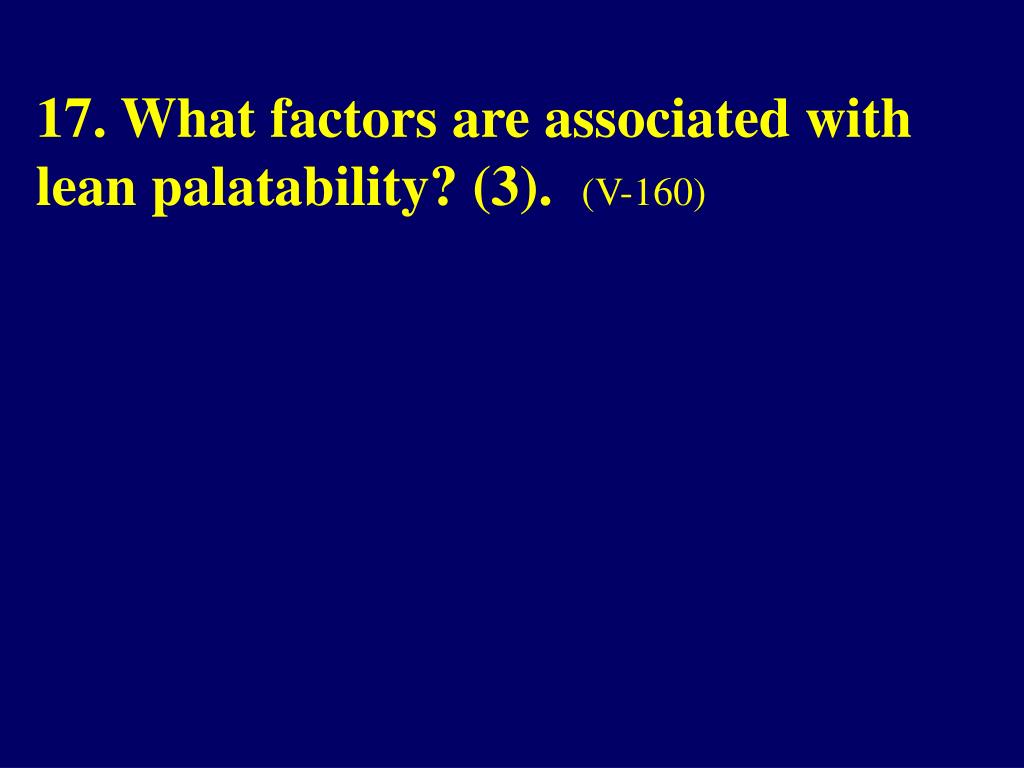 17. What factors are associated with lean palatability? (3). (V-160)